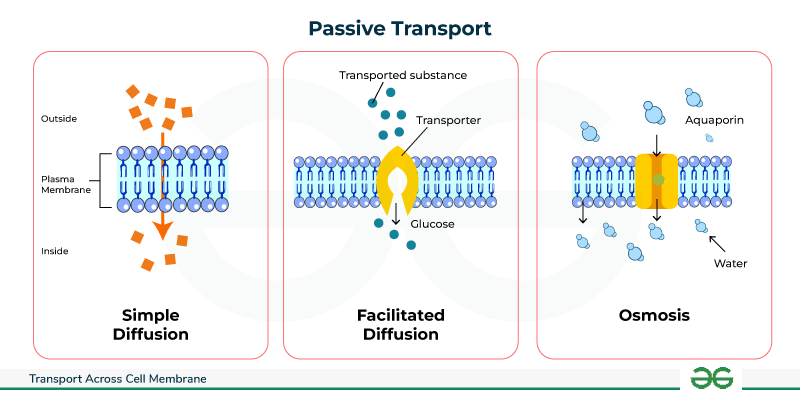 Passive Transport

Outside

Plasma Membrane

Inside

Simple Diffusion

Transported substance

Transporter

Glucose

Facilitated Diffusion

Aquaporin

Water

Osmosis

Transport Across Cell Membrane